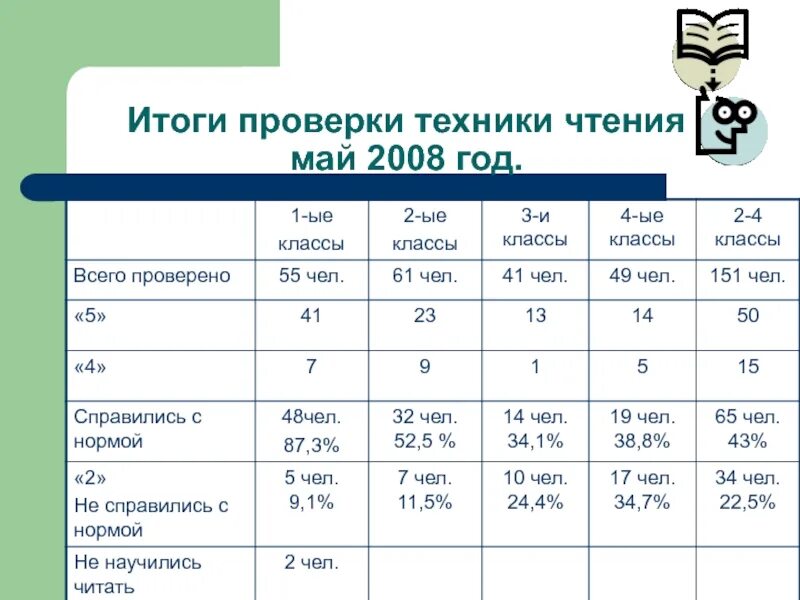 Итоги проверки техники чтения
май 2008 год.

| | 1-ые классы | 2-ые классы | 3-и классы | 4-ые классы | 2-4 классы |
|---|---|---|---|---|---|
| Всего проверено | 55 чел. | 61 чел. | 41 чел. | 49 чел. | 151 чел. |
| «5» | 41 | 23 | 13 | 14 | 50 |
| «4» | 7 | 9 | 1 | 5 | 15 |
| Справились с нормой | 48чел. 87,3% | 32 чел. 52,5 % | 14 чел. 34,1% | 19 чел. 38,8% | 65 чел. 43% |
| «2» Не справились с нормой | 5 чел. 9,1% | 7 чел. 11,5% | 10 чел. 24,4% | 17 чел. 34,7% | 34 чел. 22,5% |
| Не научились читать | 2 чел. | | | | |